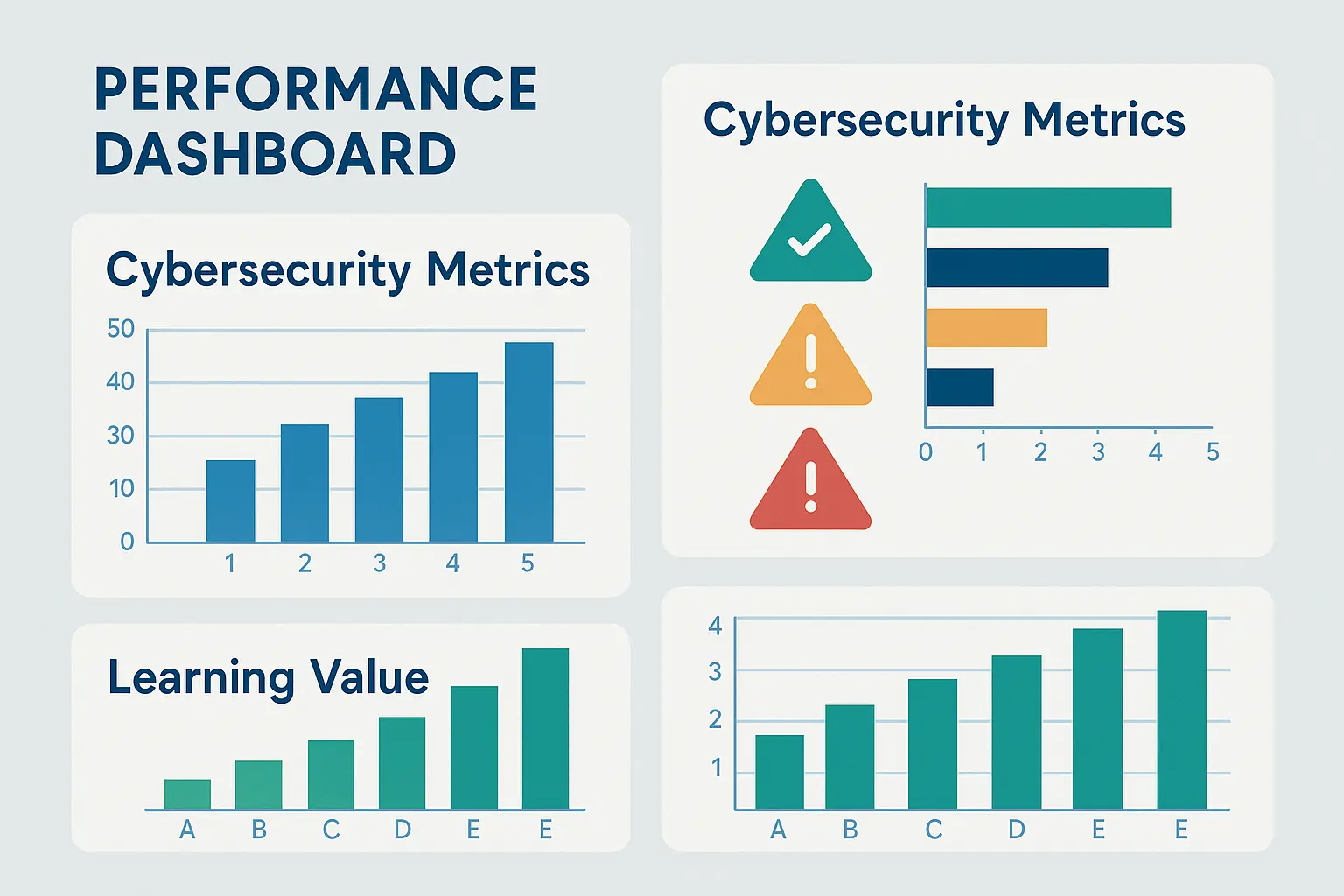 PERFORMANCE DASHBOARD

Cybersecurity Metrics

50
40
30
10
0
1 2 3 4 5

Learning Value

A B C D E E

Cybersecurity Metrics

0 1 2 3 4 5

4
3
2
1
A B C D E E